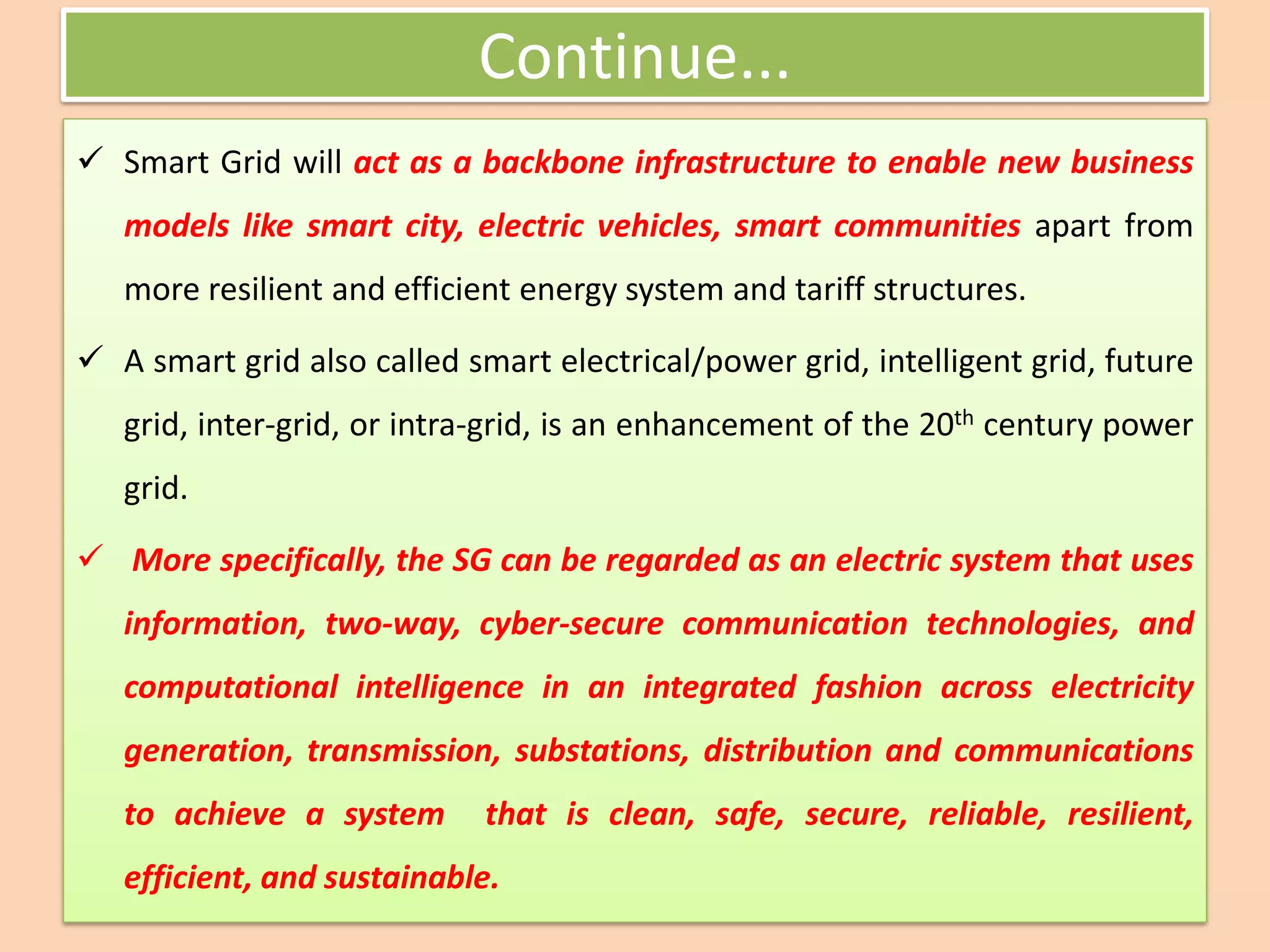 Continue...

✓ Smart Grid will act as a backbone infrastructure to enable new business models like smart city, electric vehicles, smart communities apart from more resilient and efficient energy system and tariff structures.

✓ A smart grid also called smart electrical/power grid, intelligent grid, future grid, inter-grid, or intra-grid, is an enhancement of the 20$^{th}$ century power grid.

✓ More specifically, the SG can be regarded as an electric system that uses information, two-way, cyber-secure communication technologies, and computational intelligence in an integrated fashion across electricity generation, transmission, substations, distribution and communications to achieve a system that is clean, safe, secure, reliable, resilient, efficient, and sustainable.